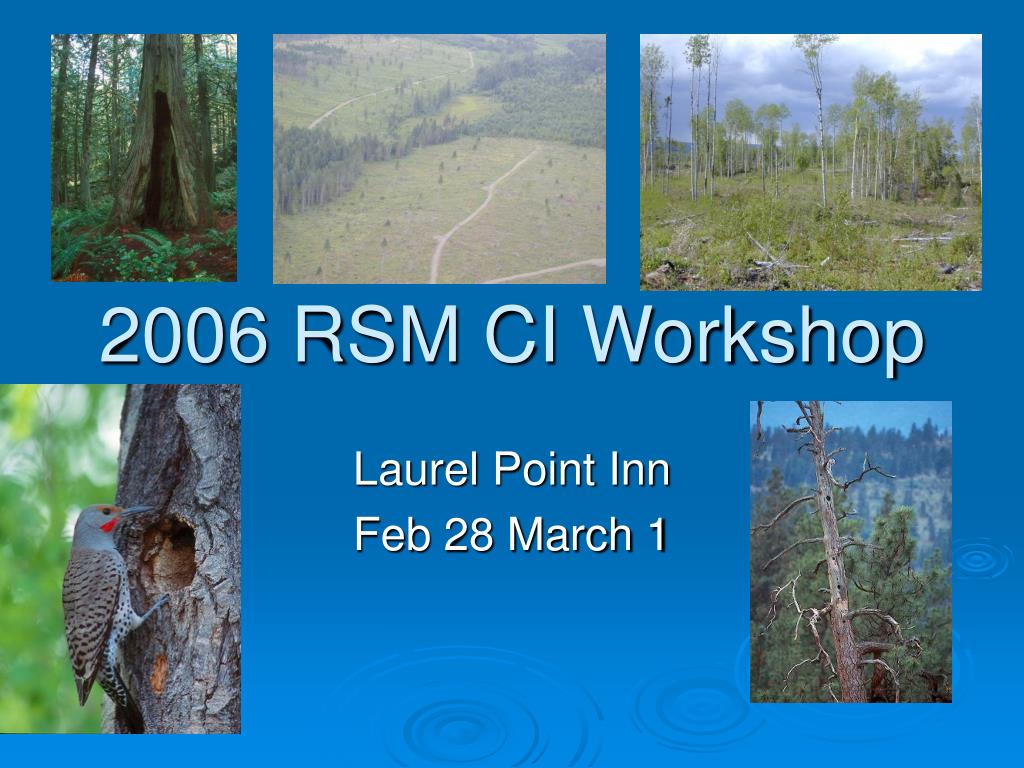 2006 RSM CI Workshop

Laurel Point Inn
Feb 28 March 1